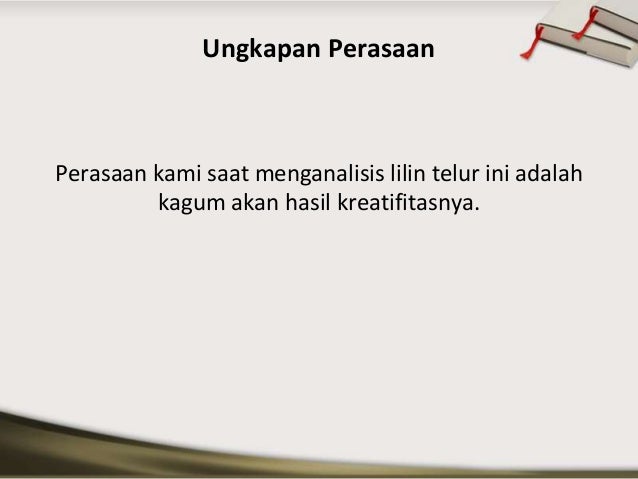 Ungkapan Perasaan

Perasaan kami saat menganalisis lilin telur ini adalah kagum akan hasil kreatifitasnya.